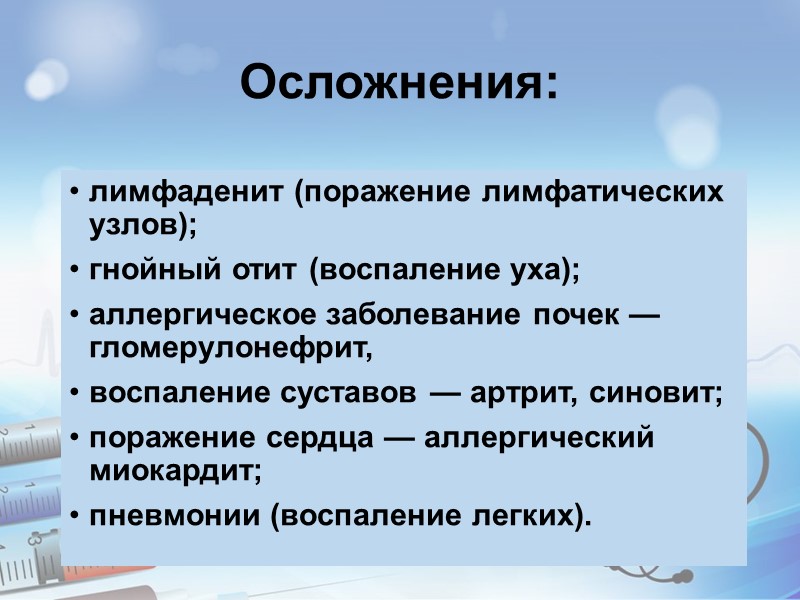 Осложнения:

• лимфаденит (поражение лимфатических узлов);
• гнойный отит (воспаление уха);
• аллергическое заболевание почек — гломерулонефрит,
• воспаление суставов — артрит, синовит;
• поражение сердца — аллергический миокардит;
• пневмонии (воспаление легких).